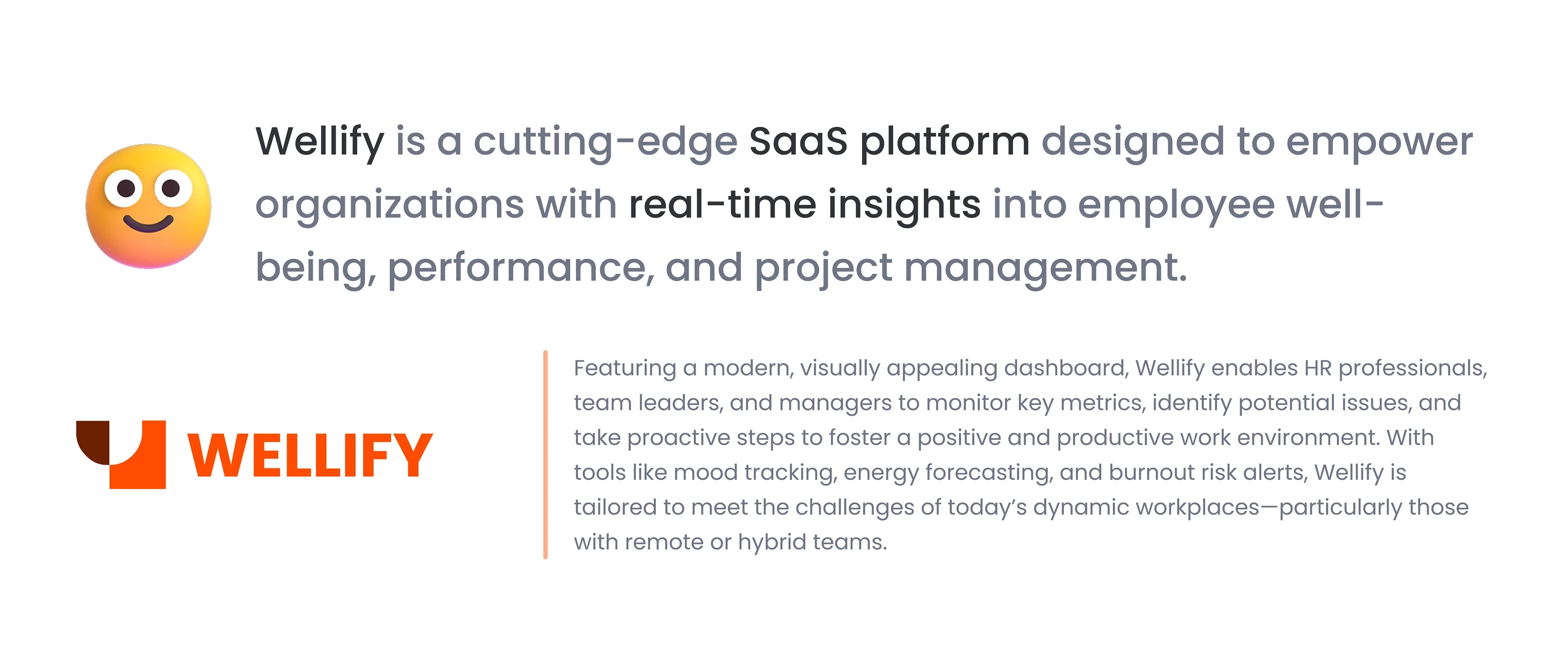 Wellify is a cutting-edge SaaS platform designed to empower organizations with real-time insights into employee well-being, performance, and project management.

WELLIFY

Featuring a modern, visually appealing dashboard, Wellify enables HR professionals, team leaders, and managers to monitor key metrics, identify potential issues, and take proactive steps to foster a positive and productive work environment. With tools like mood tracking, energy forecasting, and burnout risk alerts, Wellify is tailored to meet the challenges of today's dynamic workplaces—particularly those with remote or hybrid teams.